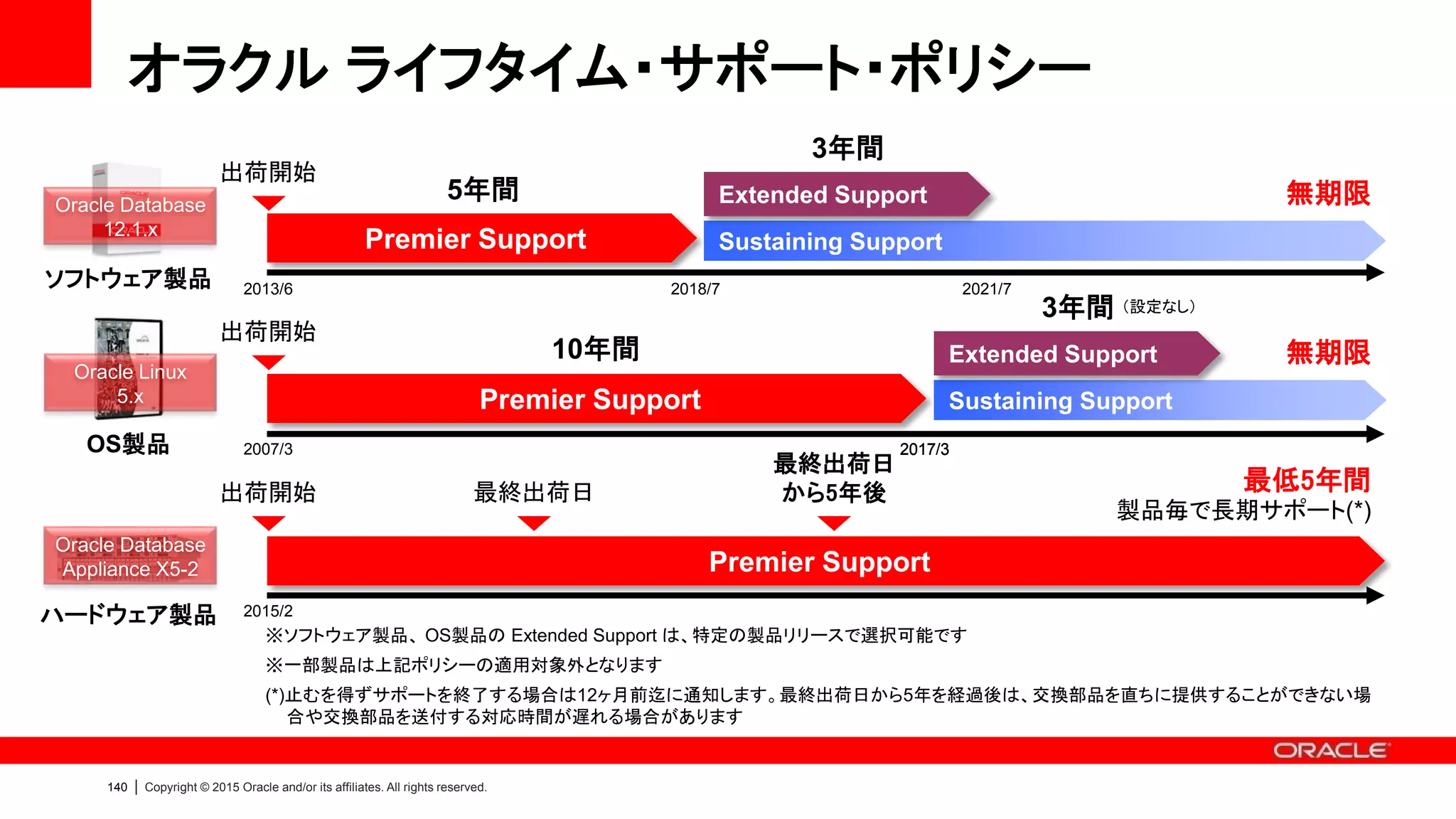 オラクル ライフタイム・サポート・ポリシー

Oracle Database 12.1.x

ソフトウェア製品

出荷開始

5年間

Premier Support

3年間

Extended Support

Sustaining Support

無期限

2013/6

2018/7

2021/7

Oracle Linux 5.x

OS製品

出荷開始

10年間

Premier Support

3年間 (設定なし)

Extended Support

Sustaining Support

無期限

2007/3

2017/3

Oracle Database Appliance X5-2

ハードウェア製品

出荷開始

最終出荷日

最終出荷日から5年後

最低5年間

製品毎で長期サポート(*)

Premier Support

2015/2

※ソフトウェア製品、OS製品の Extended Support は、特定の製品リリースで選択可能です

※一部製品は上記ポリシーの適用対象外となります

(*)止むを得ずサポートを終了する場合は12ヶ月前迄に通知します。最終出荷日から5年を経過後は、交換部品を直ちに提供することができない場合や交換部品を送付する対応時間が遅れる場合があります

ORACLE

140 | Copyright © 2015 Oracle and/or its affiliates. All rights reserved.